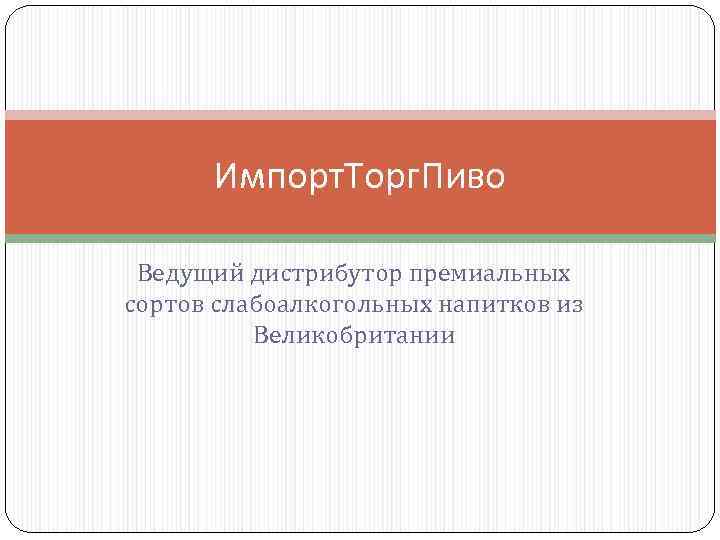 ИмпортТоргПиво

Ведущий дистрибутор премиальных сортов слабоалкогольных напитков из Великобритании